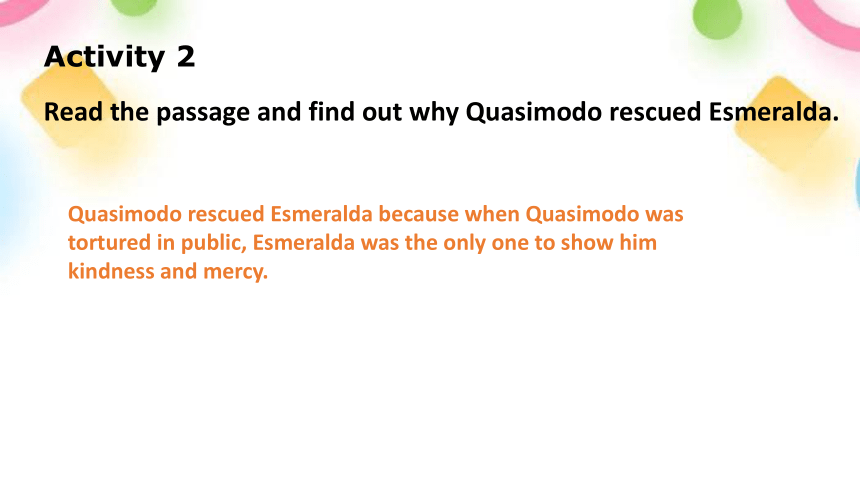 Activity 2

Read the passage and find out why Quasimodo rescued Esmeralda.

Quasimodo rescued Esmeralda because when Quasimodo was tortured in public, Esmeralda was the only one to show him kindness and mercy.